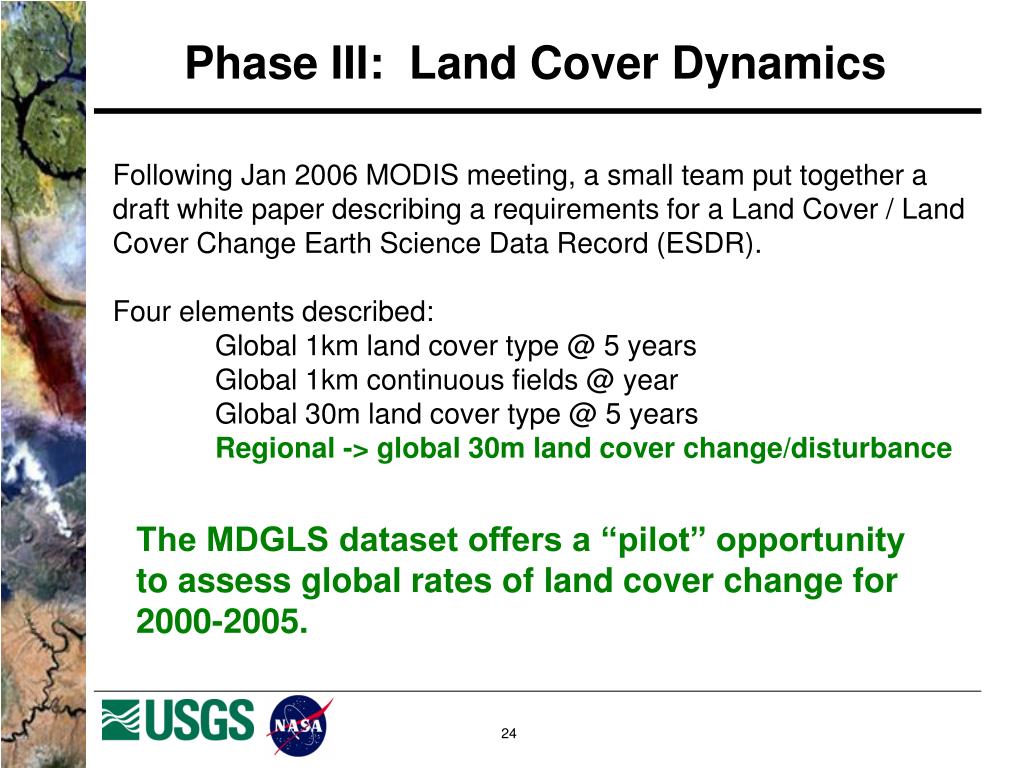 Phase III: Land Cover Dynamics

Following Jan 2006 MODIS meeting, a small team put together a draft white paper describing a requirements for a Land Cover / Land Cover Change Earth Science Data Record (ESDR).

Four elements described:
Global 1km land cover type @ 5 years
Global 1km continuous fields @ year
Global 30m land cover type @ 5 years
Regional -> global 30m land cover change/disturbance

The MDGLS dataset offers a “pilot” opportunity to assess global rates of land cover change for 2000-2005.

USGS

NASA

24